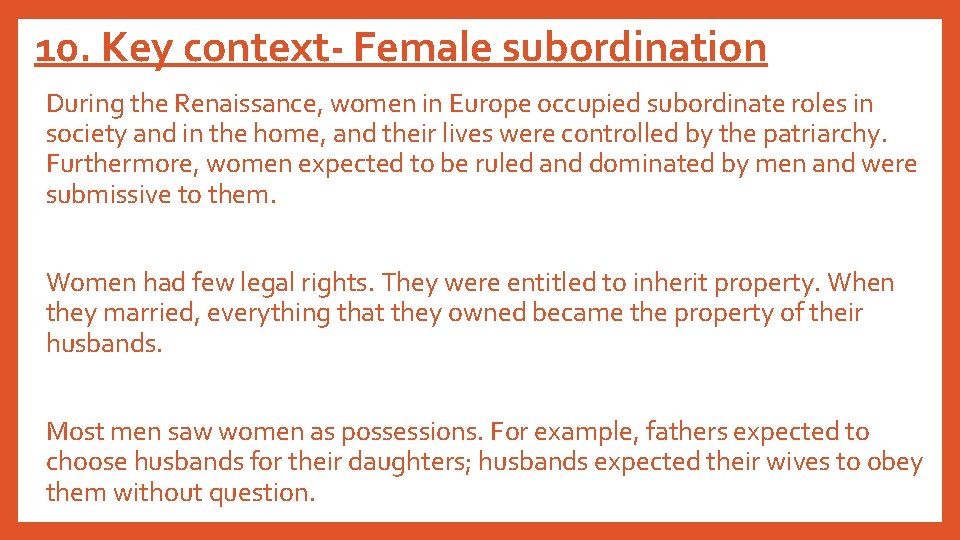 10. Key context- Female subordination

During the Renaissance, women in Europe occupied subordinate roles in society and in the home, and their lives were controlled by the patriarchy. Furthermore, women expected to be ruled and dominated by men and were submissive to them.

Women had few legal rights. They were entitled to inherit property. When they married, everything that they owned became the property of their husbands.

Most men saw women as possessions. For example, fathers expected to choose husbands for their daughters; husbands expected their wives to obey them without question.